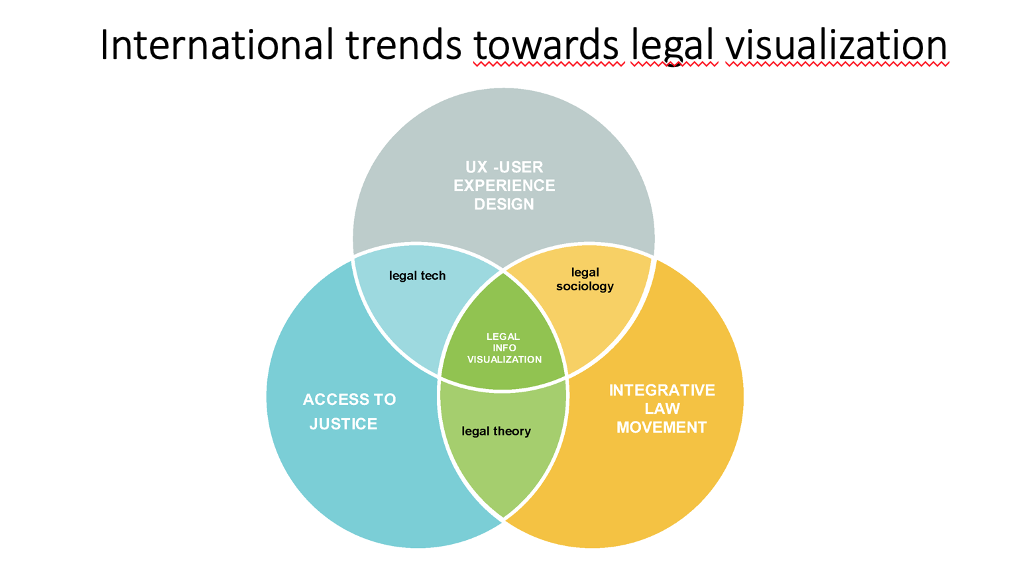 International trends towards legal visualization

UX -USER EXPERIENCE DESIGN

legal tech

legal sociology

LEGAL INFO VISUALIZATION

ACCESS TO JUSTICE

legal theory

INTEGRATIVE LAW MOVEMENT